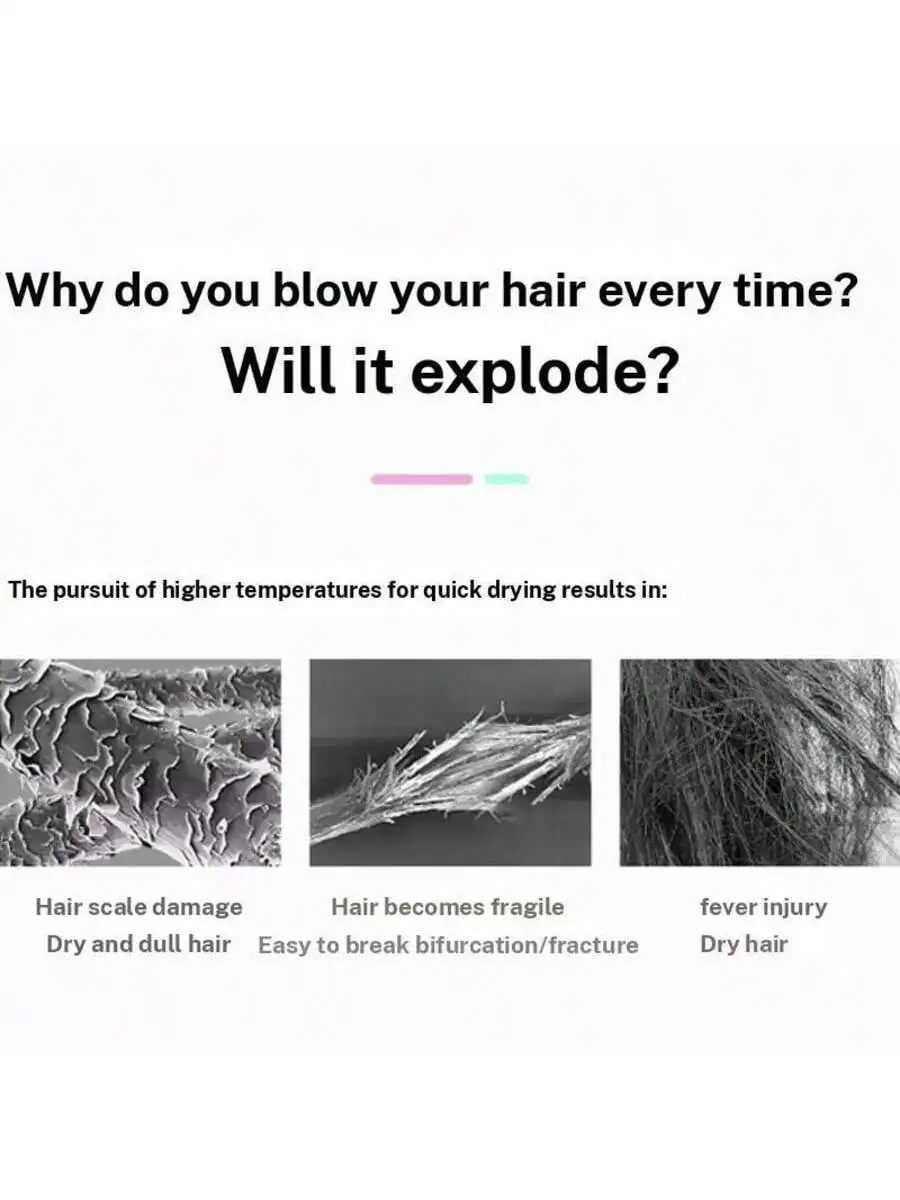 Why do you blow your hair every time?
Will it explode?

The pursuit of higher temperatures for quick drying results in:

Hair scale damage
Dry and dull hair

Hair becomes fragile
Easy to break bifurcation/fracture

fever injury
Dry hair